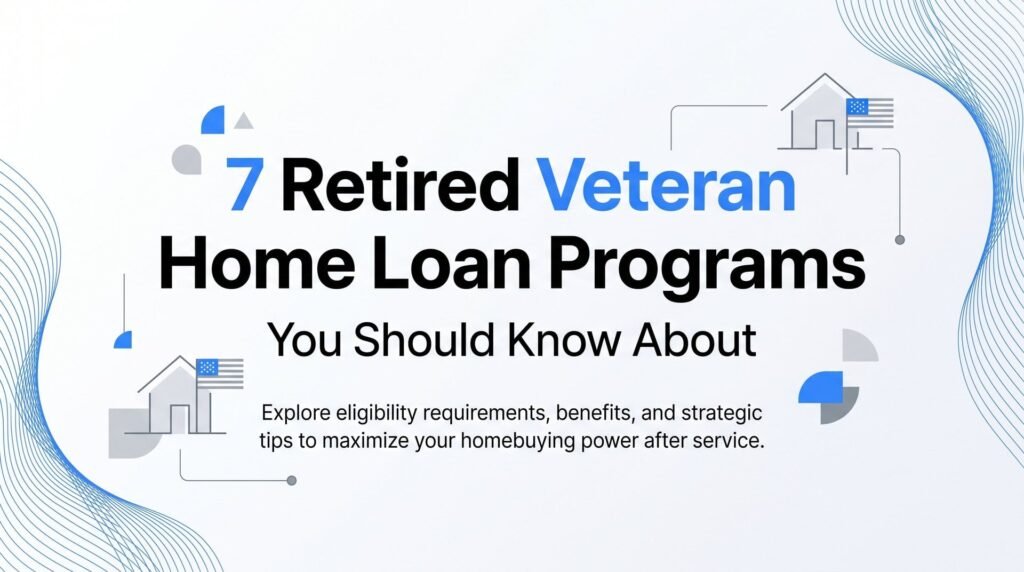 7 Retired Veteran Home Loan Programs

You Should Know About

Explore eligibility requirements, benefits, and strategic tips to maximize your homebuying power after service.